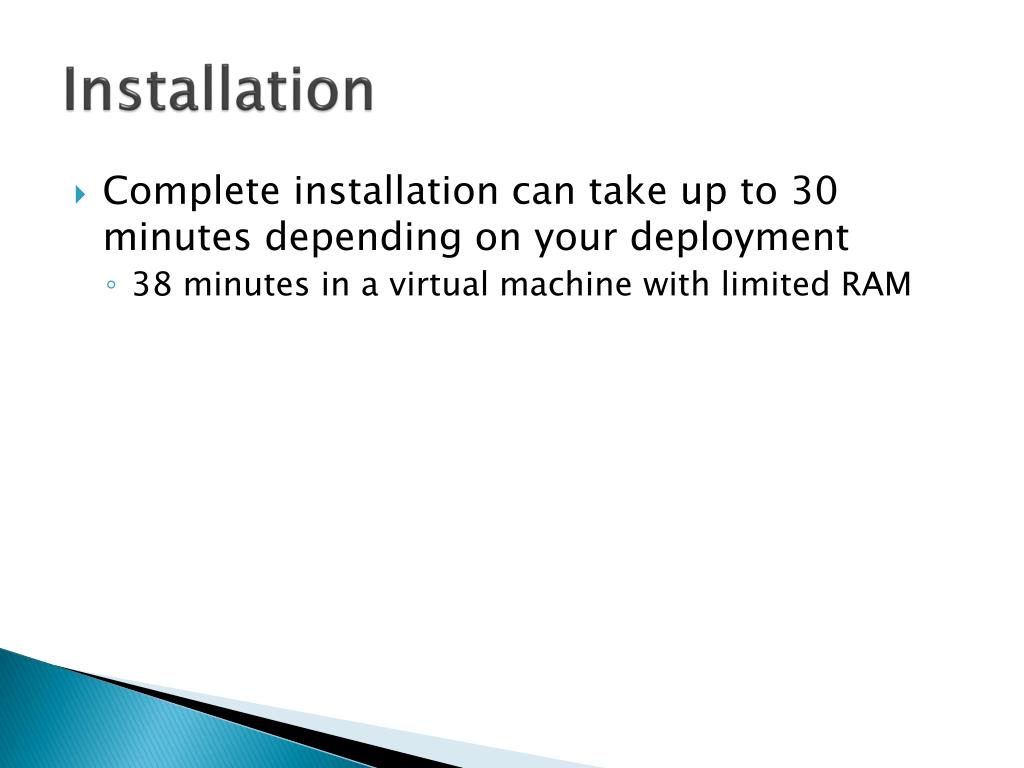 Installation

Complete installation can take up to 30 minutes depending on your deployment

38 minutes in a virtual machine with limited RAM